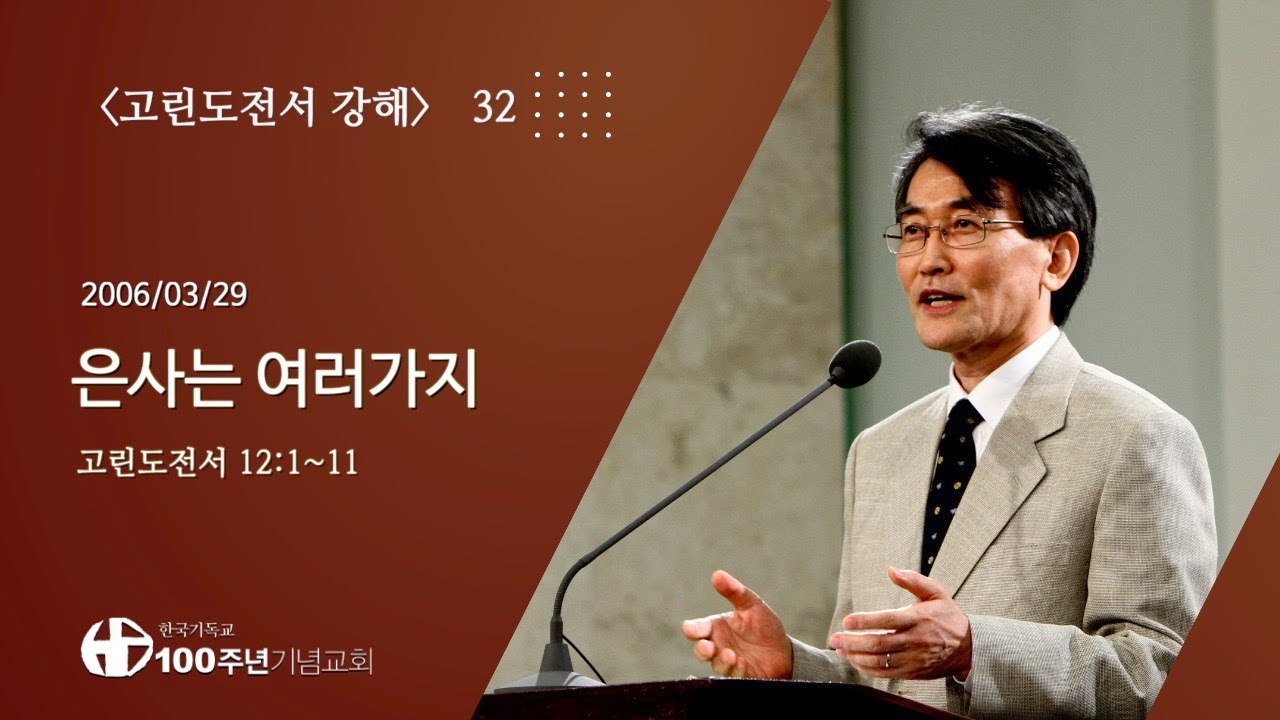 〈고린도전서 강해〉 32

2006/03/29

은사는 여러가지

고린도전서 12:1~11

한국기독교
100주년기념교회